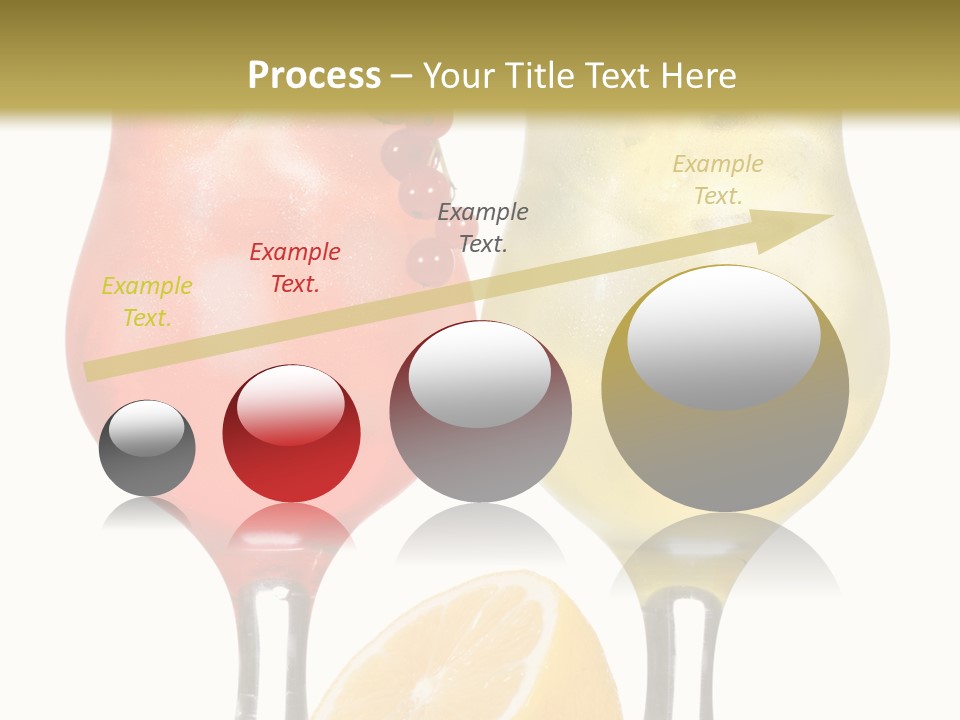 Process – Your Title Text Here

Example Text.

Example Text.

Example Text.

Example Text.